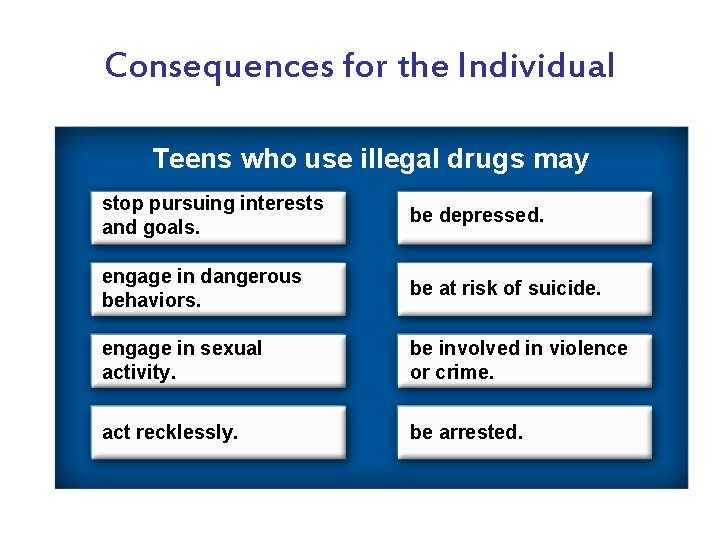 Consequences for the Individual

Teens who use illegal drugs may

stop pursuing interests and goals.

engage in dangerous behaviors.

engage in sexual activity.

act recklessly.

be depressed.

be at risk of suicide.

be involved in violence or crime.

be arrested.